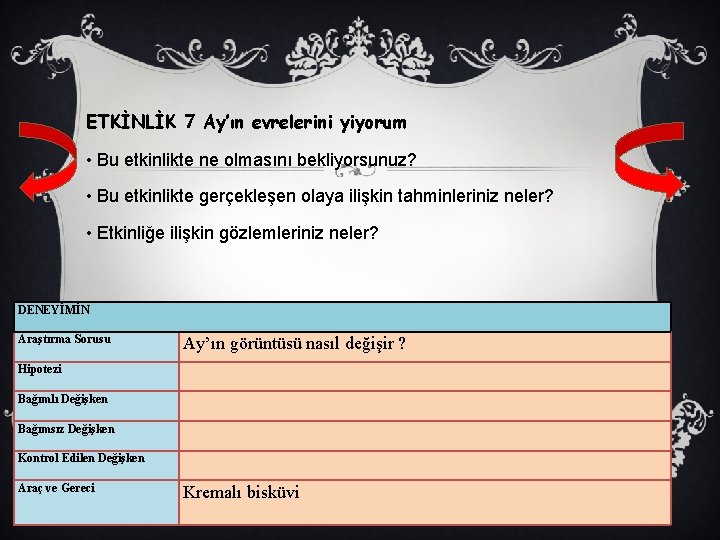 ETKİNLİK 7 Ay'ın evrelerini yiyorum

• Bu etkinlikte ne olmasını bekliyorsunuz?

• Bu etkinlikte gerçekleşen olaya ilişkin tahminleriniz neler?

• Etkinliğe ilişkin gözlemleriniz neler?

| DENEYİMİN | |
|---|---|
| Araştırma Sorusu | Ay'ın görüntüsü nasıl değişir ? |
| Hipotezi | |
| Bağımlı Değişken | |
| Bağımsız Değişken | |
| Kontrol Edilen Değişken | |
| Araç ve Gereci | Kremalı bisküvi |